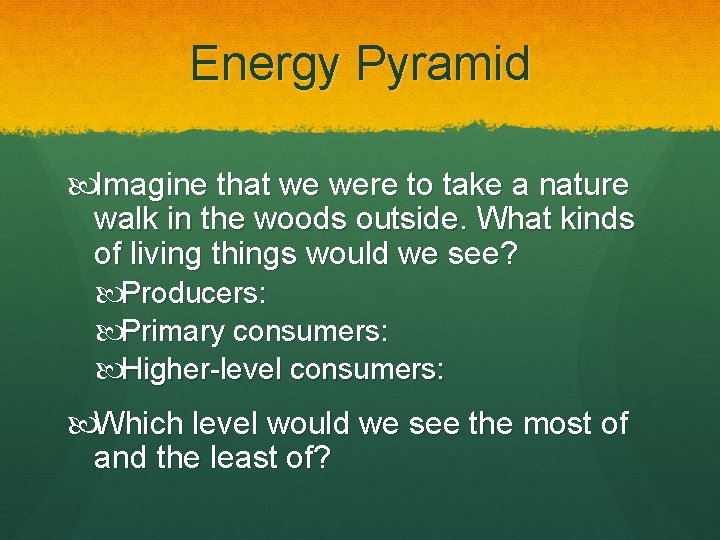 Energy Pyramid

Imagine that we were to take a nature walk in the woods outside. What kinds of living things would we see?

Producers:

Primary consumers:

Higher-level consumers:

Which level would we see the most of and the least of?